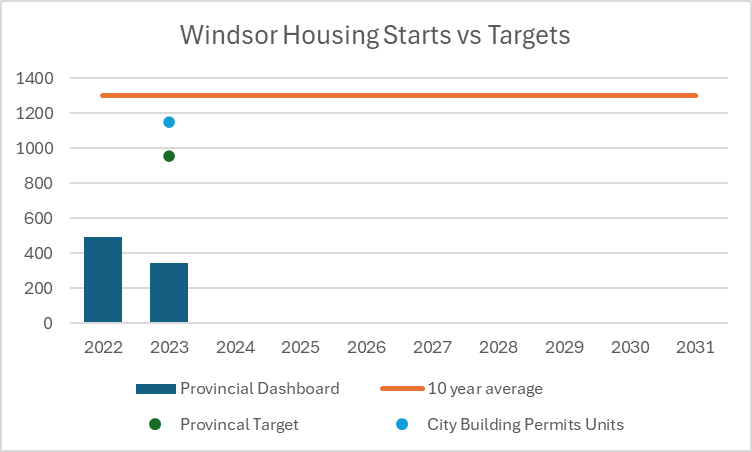 Windsor Housing Starts vs Targets

1400
1200
1000
800
600
400
200
0

2022 2023 2024 2025 2026 2027 2028 2029 2030 2031

Provincial Dashboard
10 year average
Provincal Target
City Building Permits Units